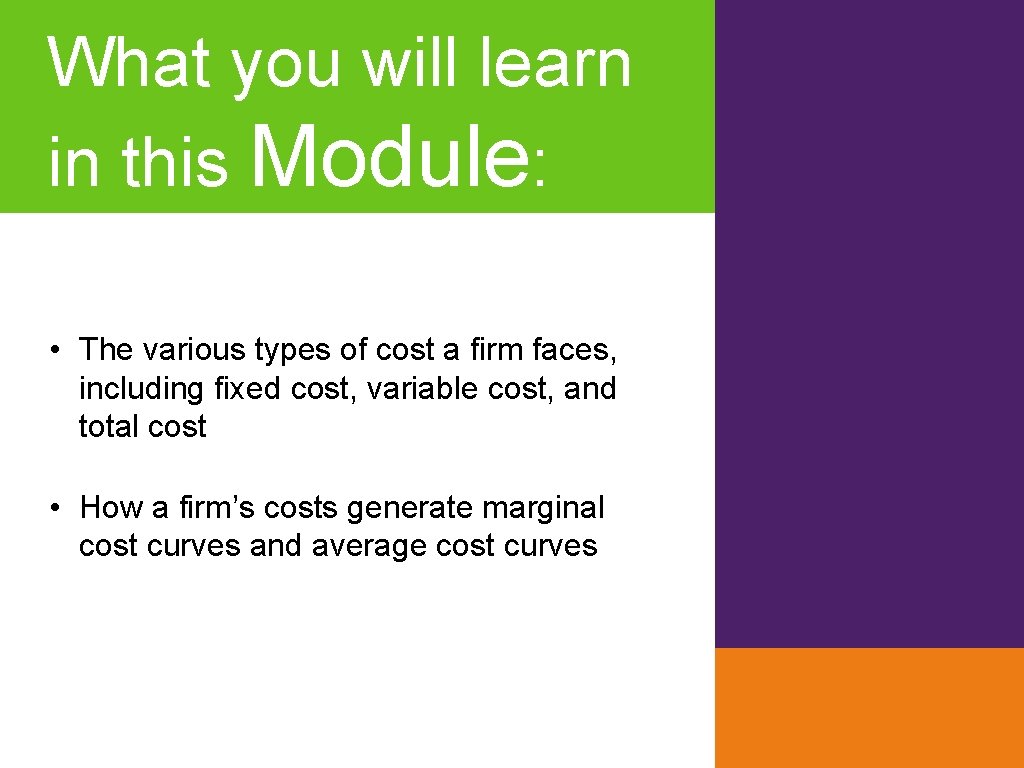 What you will learn in this Module:

• The various types of cost a firm faces, including fixed cost, variable cost, and total cost

• How a firm’s costs generate marginal cost curves and average cost curves